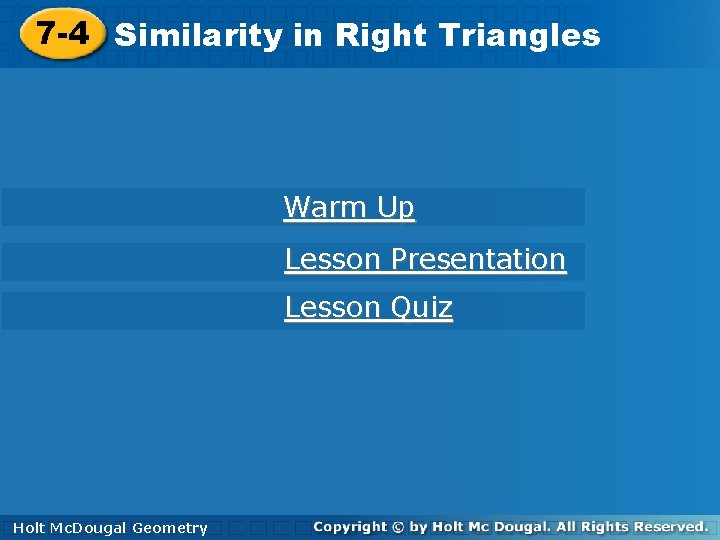 7-4 Similarity in Right Triangles

Warm Up

Lesson Presentation

Lesson Quiz

Holt McDougal Geometry

Copyright © by Holt Mc Dougal. All Rights Reserved.